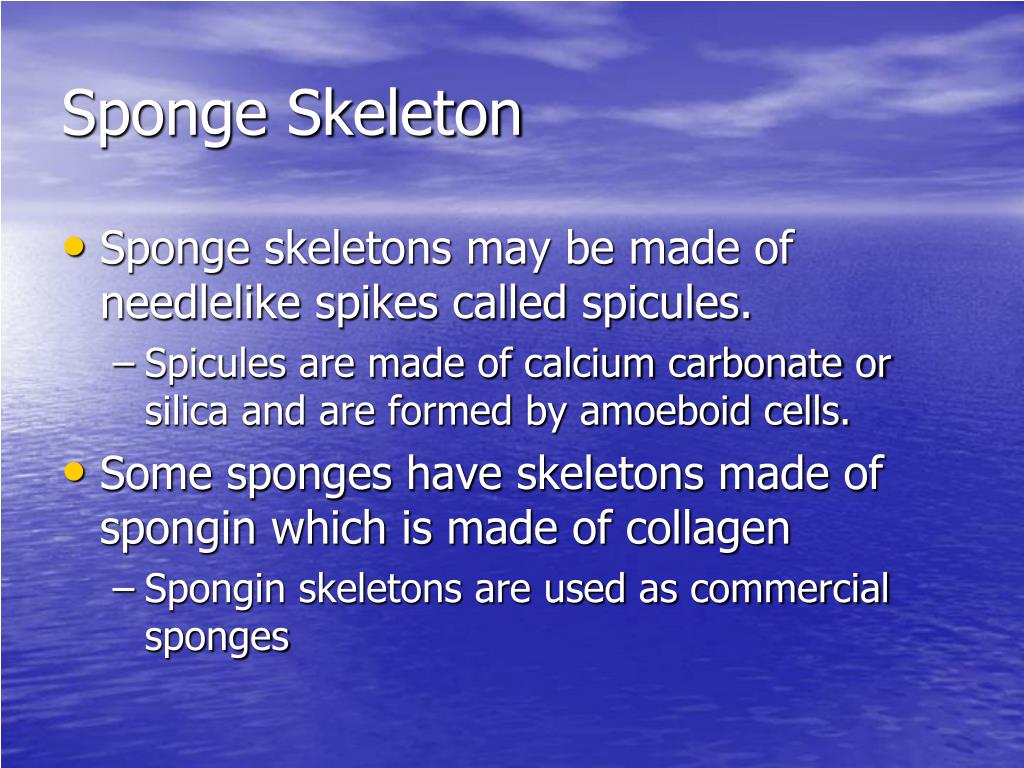 Sponge Skeleton

• Sponge skeletons may be made of needlelike spikes called spicules.
– Spicules are made of calcium carbonate or silica and are formed by amoeboid cells.

• Some sponges have skeletons made of spongin which is made of collagen
– Spongin skeletons are used as commercial sponges